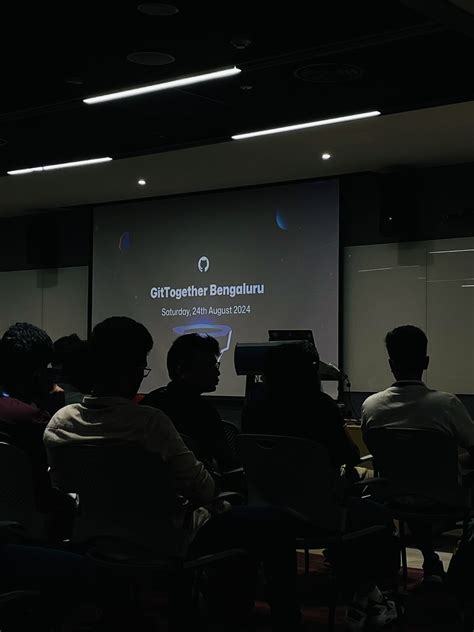 GitTogether Bengaluru

Saturday, 24th August 2024